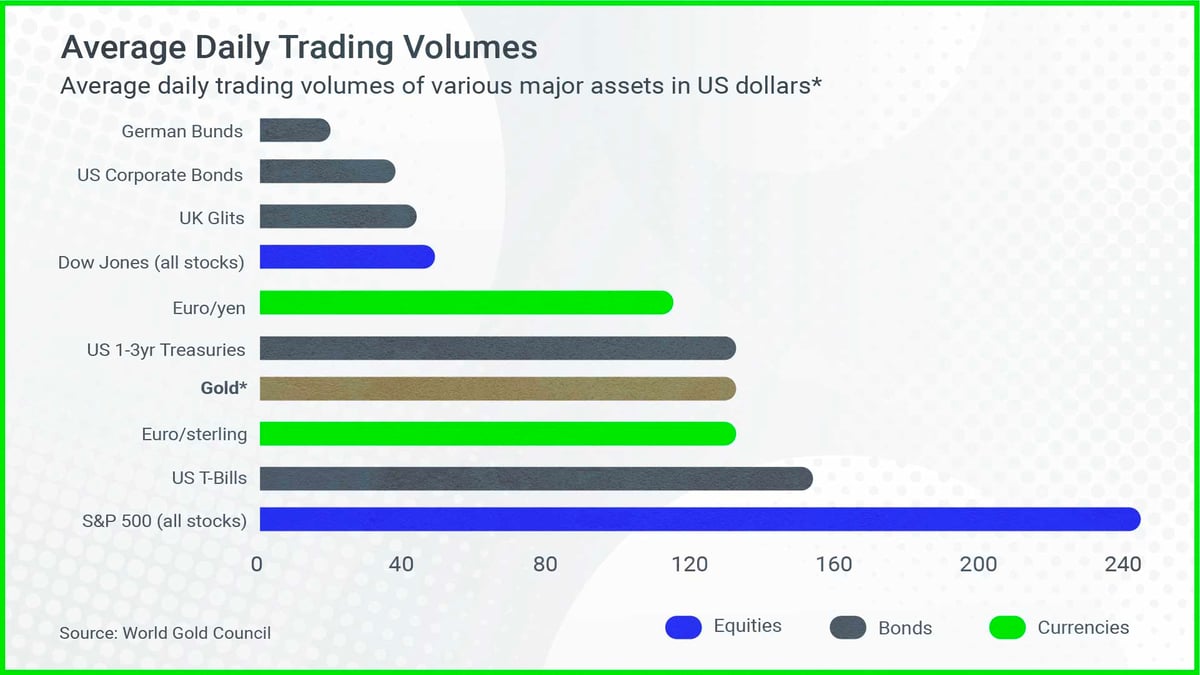 Average Daily Trading Volumes
Average daily trading volumes of various major assets in US dollars*

German Bunds
US Corporate Bonds
UK Glits
Dow Jones (all stocks)
Euro/yen
US 1-3yr Treasuries
Gold*
Euro/sterling
US T-Bills
S&P 500 (all stocks)

0 40 80 120 160 200 240

Source: World Gold Council

Equities
Bonds
Currencies